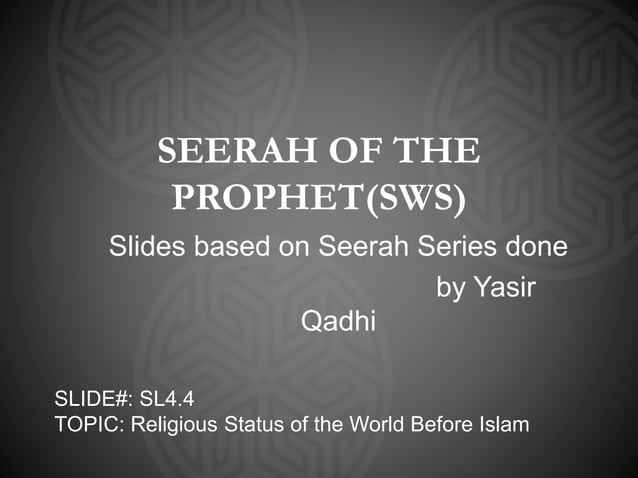 SEERAH OF THE PROPHET(SWS)

Slides based on Seerah Series done by Yasir Qadhi

SLIDE#: SL4.4
TOPIC: Religious Status of the World Before Islam